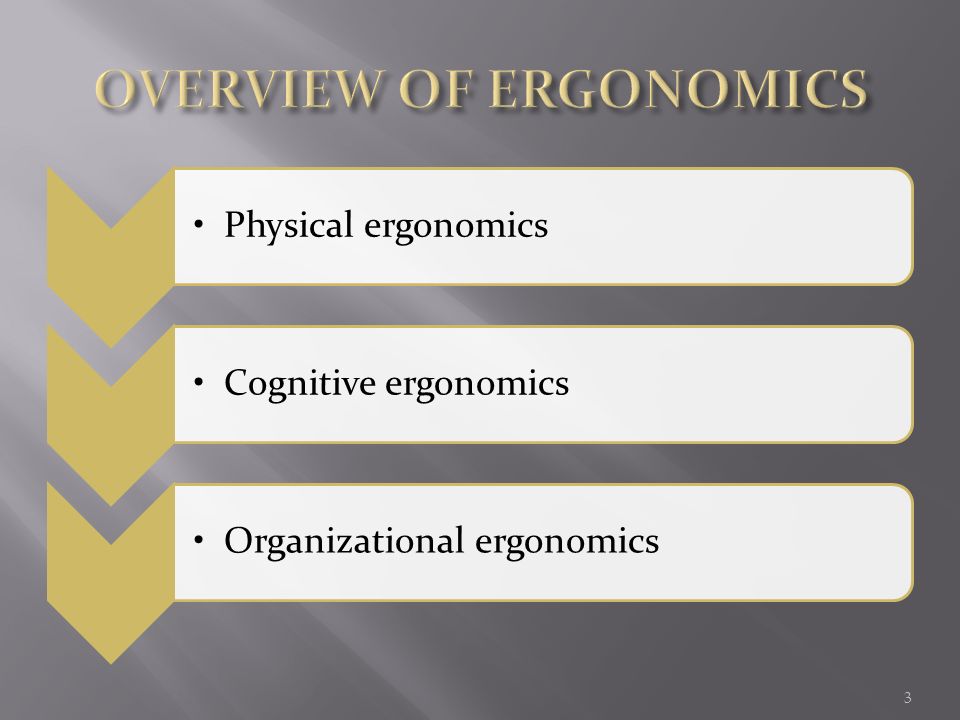 OVERVIEW OF ERGONOMICS

• Physical ergonomics

• Cognitive ergonomics

• Organizational ergonomics

3